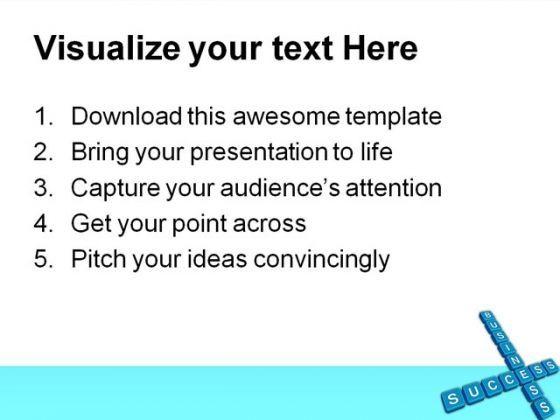 Visualize your text Here

1. Download this awesome template
2. Bring your presentation to life
3. Capture your audience's attention
4. Get your point across
5. Pitch your ideas convincingly

BUSINESS

SUCCESS